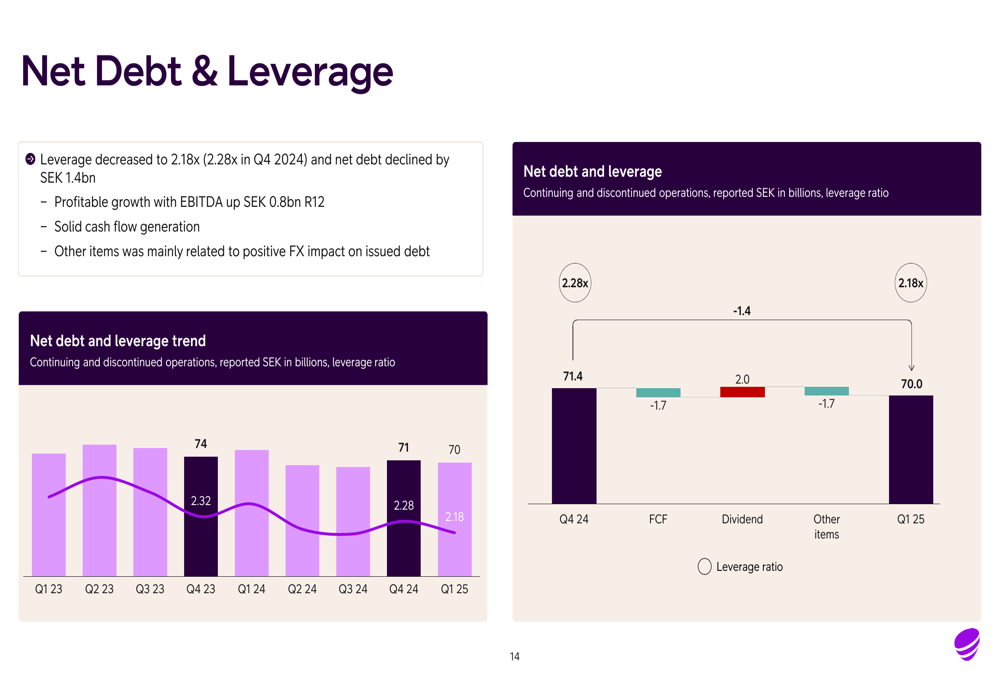 Net Debt & Leverage

Leverage decreased to 2.18x (2.28x in Q4 2024) and net debt declined by SEK 1.4bn
– Profitable growth with EBITDA up SEK 0.8bn R12
– Solid cash flow generation
– Other items was mainly related to positive FX impact on issued debt

Net debt and leverage trend
Continuing and discontinued operations, reported SEK in billions, leverage ratio

74
71
70
2.32
2.28
2.18
Q1 23
Q2 23
Q3 23
Q4 23
Q1 24
Q2 24
Q3 24
Q4 24
Q1 25

Net debt and leverage
Continuing and discontinued operations, reported SEK in billions, leverage ratio

2.28x
2.18x
-1.4
71.4
-1.7
2.0
-1.7
70.0
Q4 24
FCF
Dividend
Other items
Q1 25
Leverage ratio

14